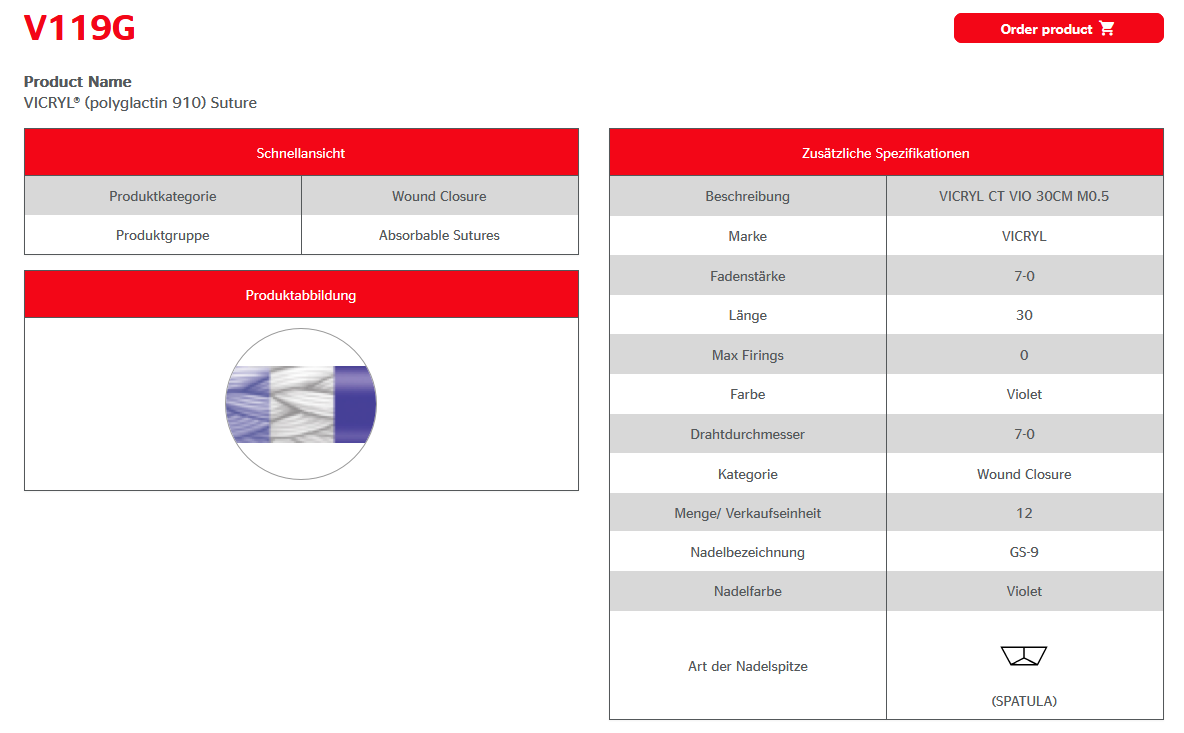 V119G

Order product

Product Name
VICRYL® (polyglactin 910) Suture

| Schnellansicht | |
|---|---|
| Produktkategorie | Wound Closure |
| Produktgruppe | Absorbable Sutures |

Produktabbildung

| Zusätzliche Spezifikationen | |
|---|---|
| Beschreibung | VICRYL CT VIO 30CM M0.5 |
| Marke | VICRYL |
| Fadenstärke | 7-0 |
| Länge | 30 |
| Max Firings | 0 |
| Farbe | Violet |
| Drahtdurchmesser | 7-0 |
| Kategorie | Wound Closure |
| Menge/ Verkaufseinheit | 12 |
| Nadelbezeichnung | GS-9 |
| Nadelfarbe | Violet |
| Art der Nadelspitze | (SPATULA) |